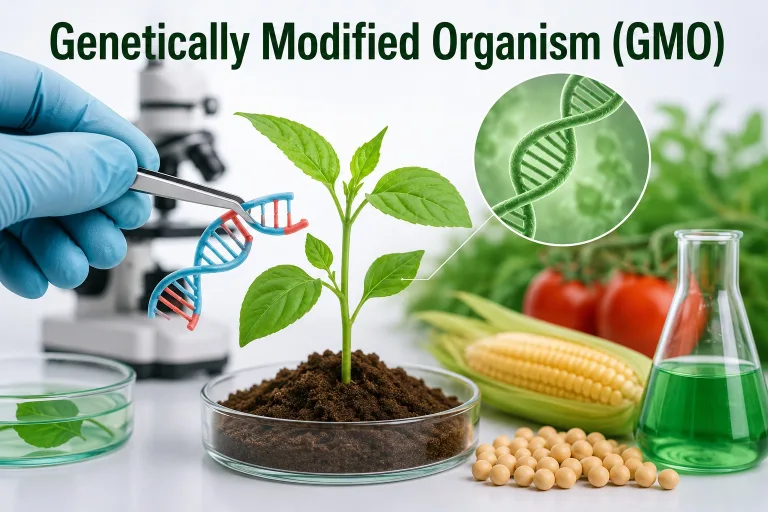 Genetically Modified Organism (GMO)